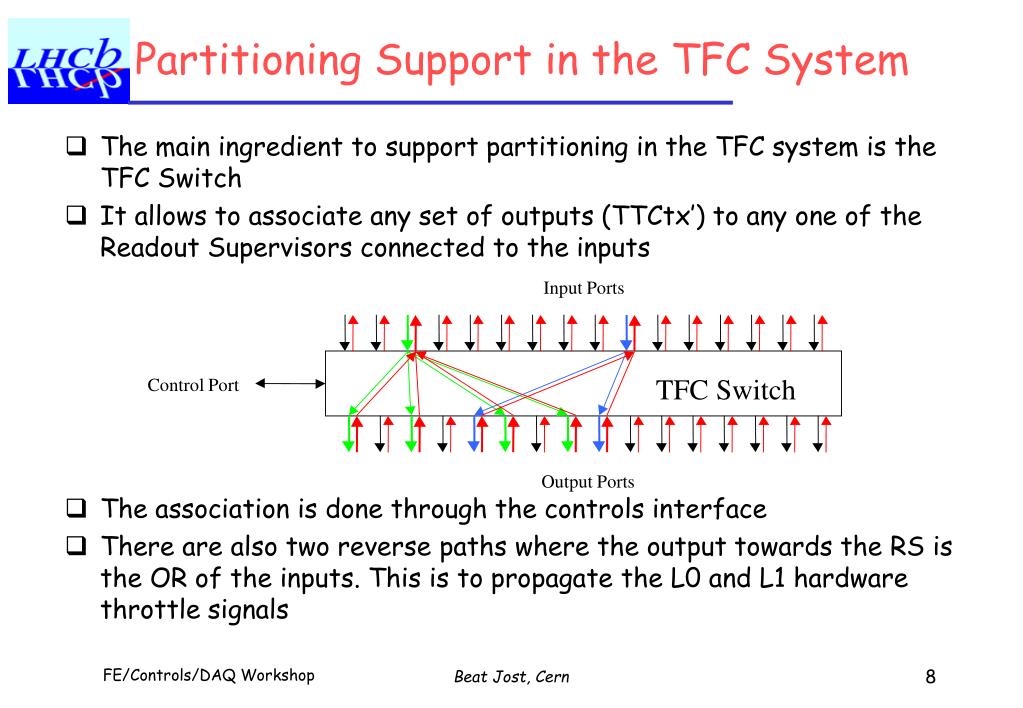 LHCb

Partitioning Support in the TFC System

❑ The main ingredient to support partitioning in the TFC system is the TFC Switch

❑ It allows to associate any set of outputs (TTCtx') to any one of the Readout Supervisors connected to the inputs

Input Ports

Control Port

TFC Switch

Output Ports

❑ The association is done through the controls interface

❑ There are also two reverse paths where the output towards the RS is the OR of the inputs. This is to propagate the L0 and L1 hardware throttle signals

FE/Controls/DAQ Workshop

Beat Jost, Cern

8